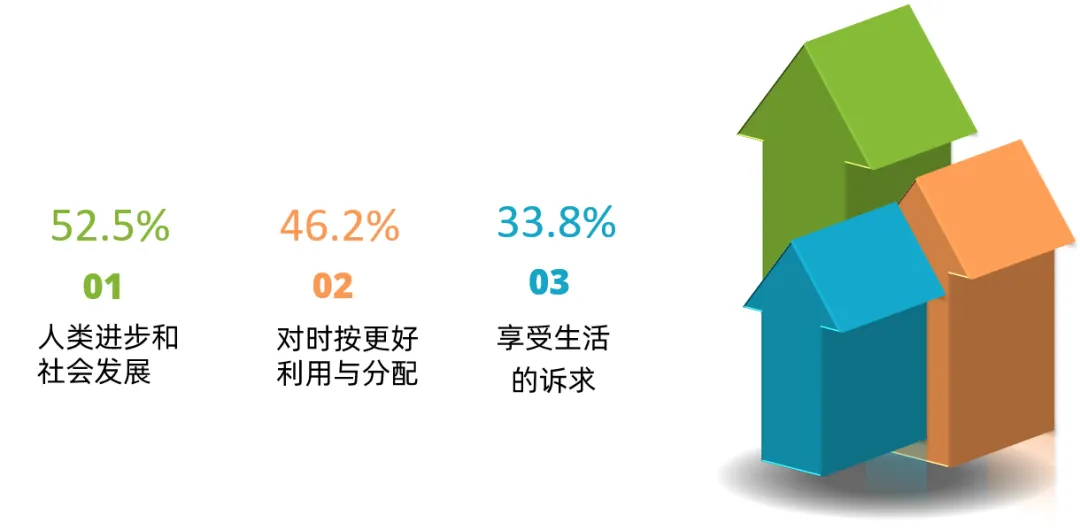 52.5%

01

人类进步和社会发展

46.2%

02

对时按更好利用与分配

33.8%

03

享受生活的诉求